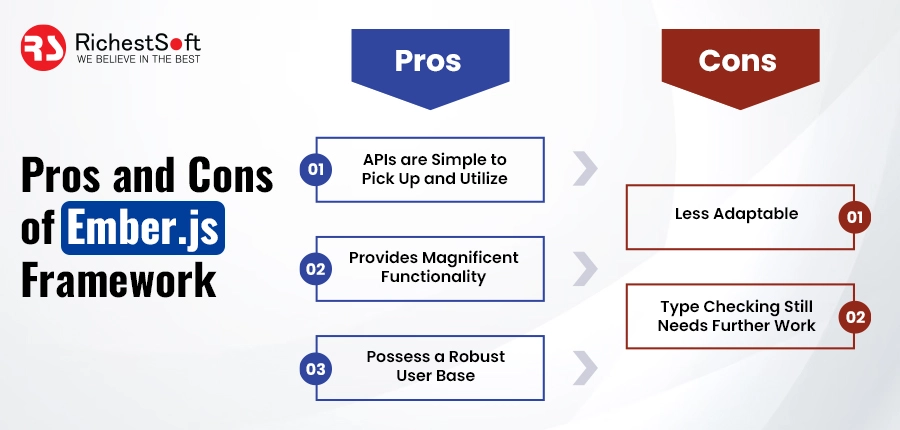 RS RichestSoft
WE BELIEVE IN THE BEST

Pros and Cons of Ember.js Framework

Pros

01 APIs are Simple to Pick Up and Utilize

02 Provides Magnificent Functionality

03 Possess a Robust User Base

Cons

Less Adaptable 01

Type Checking Still Needs Further Work 02